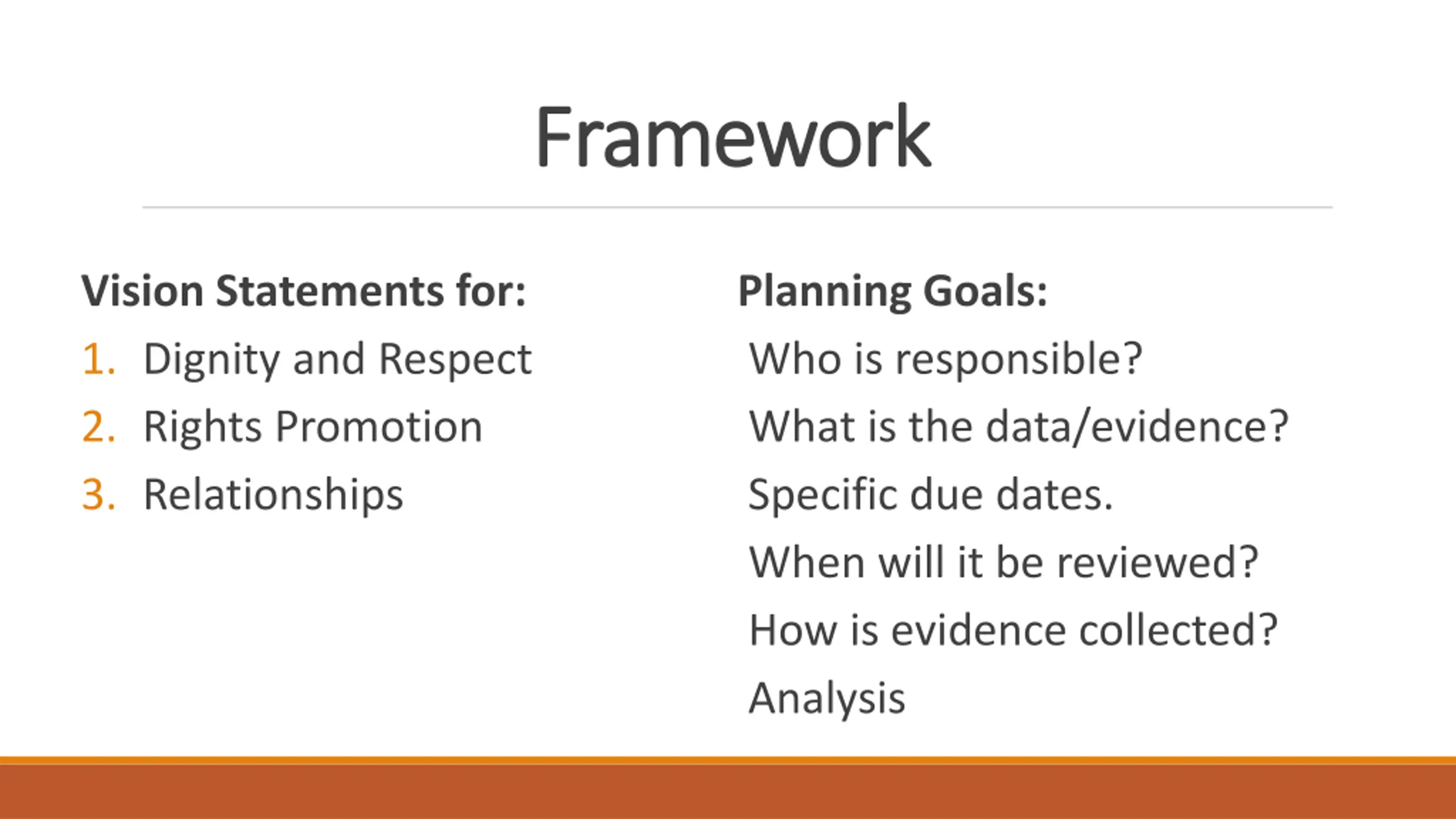 Framework

Vision Statements for:

1. Dignity and Respect
2. Rights Promotion
3. Relationships

Planning Goals:

Who is responsible?

What is the data/evidence?

Specific due dates.

When will it be reviewed?

How is evidence collected?

Analysis